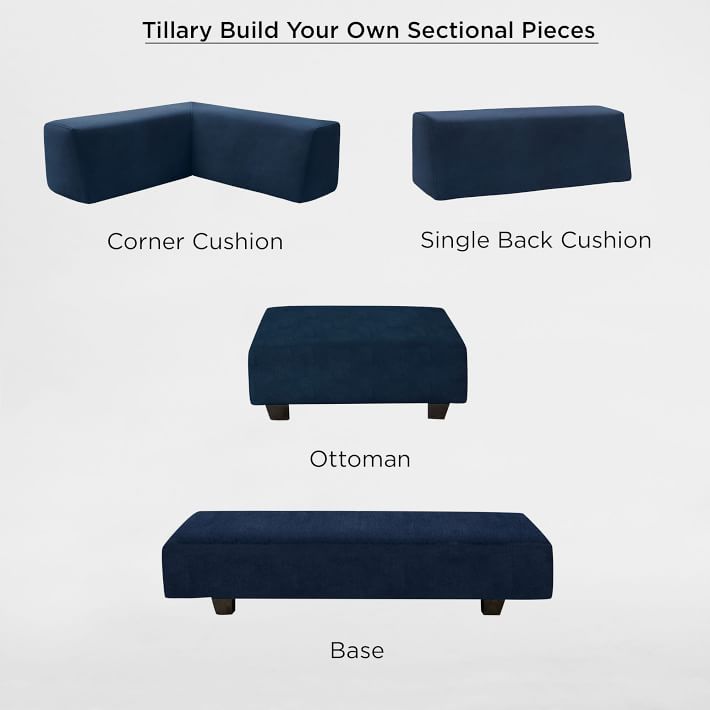 Tillary Build Your Own Sectional Pieces

Corner Cushion

Single Back Cushion

Ottoman

Base